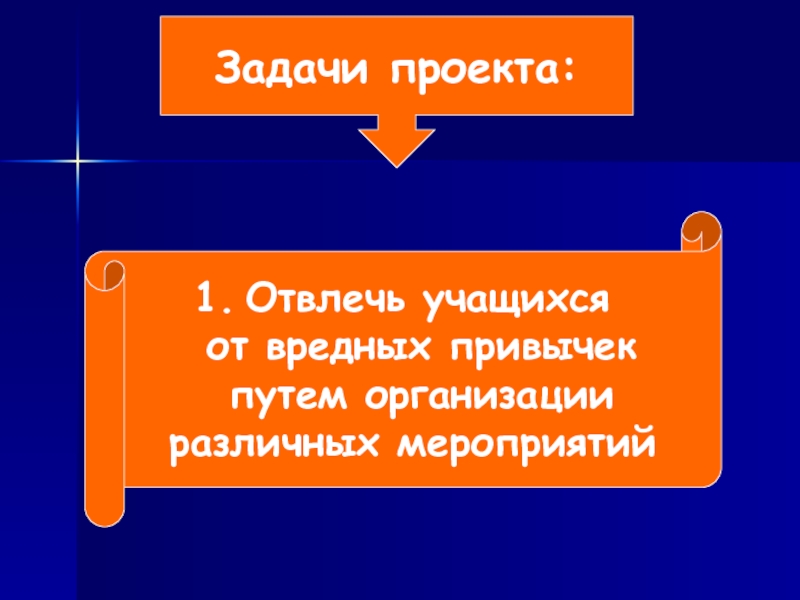 Задачи проекта:

1. Отвлечь учащихся от вредных привычек путем организации различных мероприятий